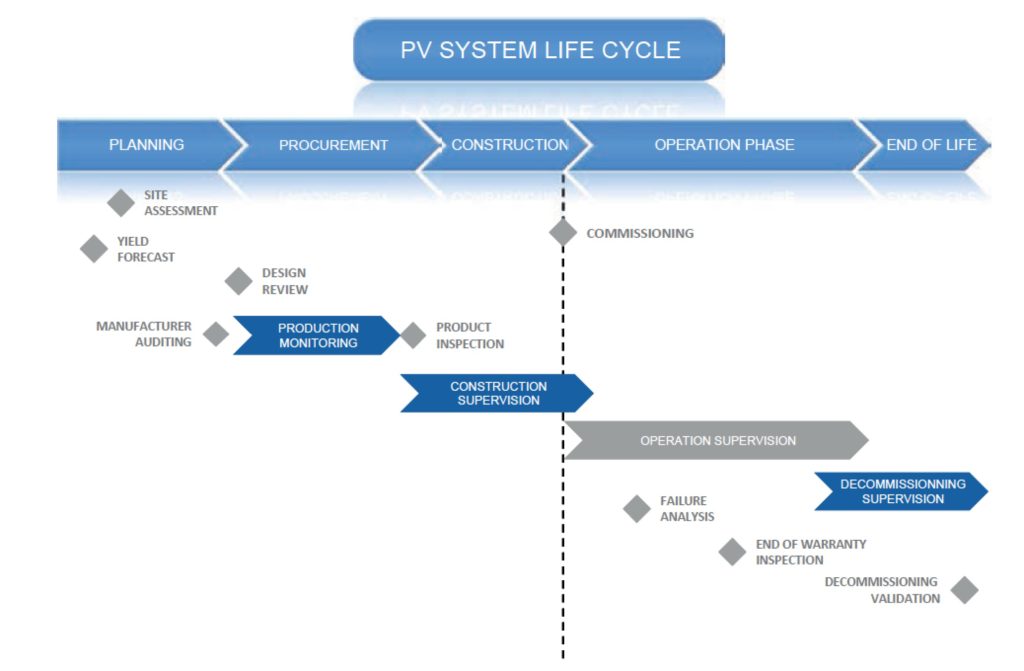 PV SYSTEM LIFE CYCLE

PLANNING
PROCUREMENT
CONSTRUCTION
OPERATION PHASE
END OF LIFE

SITE ASSESSMENT

YIELD FORECAST

COMMISSIONING

DESIGN REVIEW

MANUFACTURER AUDITING

PRODUCTION MONITORING

PRODUCT INSPECTION

CONSTRUCTION SUPERVISION

OPERATION SUPERVISION

DECOMMISSIONNING SUPERVISION

FAILURE ANALYSIS

END OF WARRANTY INSPECTION

DECOMMISSIONING VALIDATION